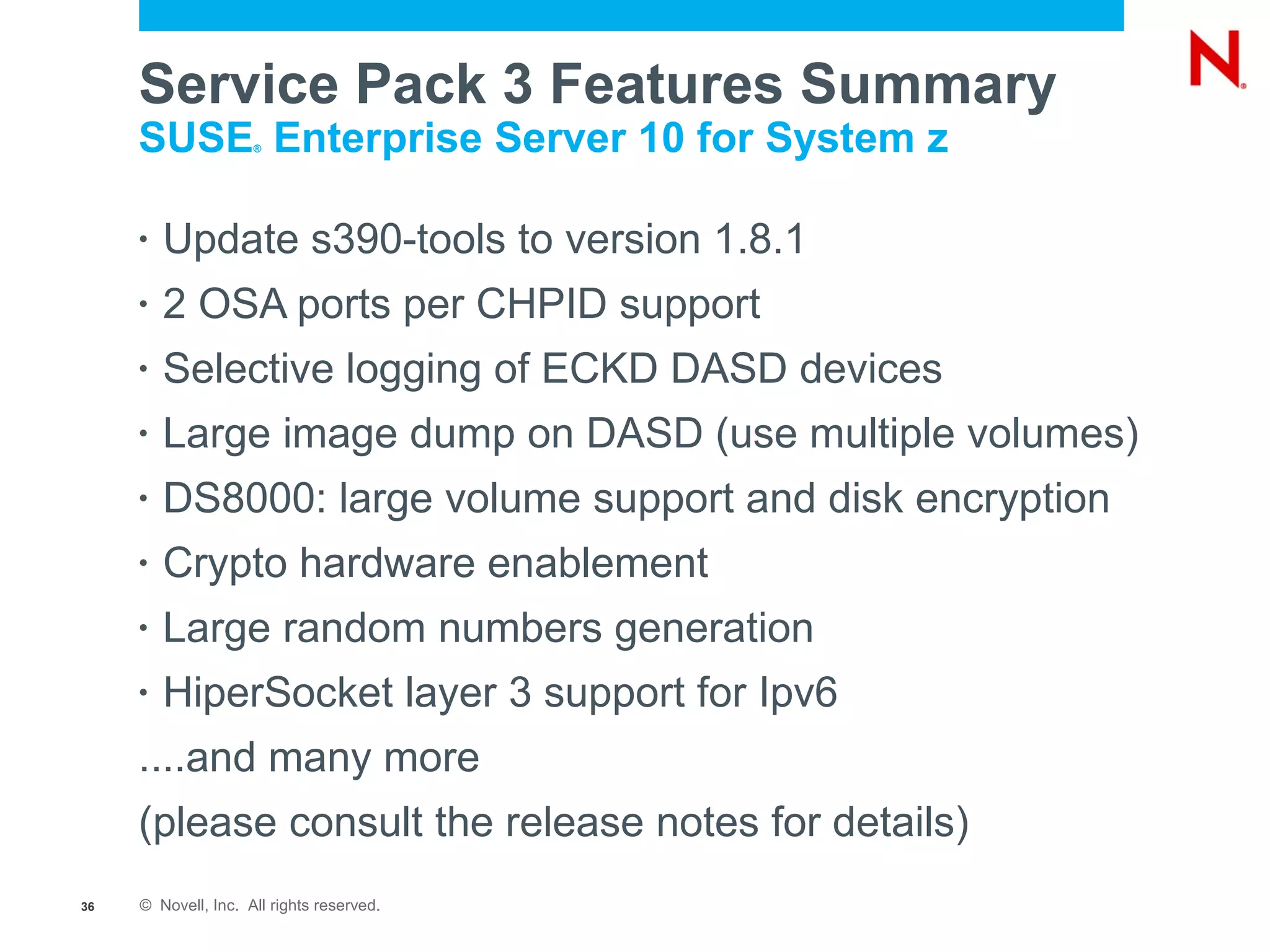 N®

Service Pack 3 Features Summary
SUSE® Enterprise Server 10 for System z

• Update s390-tools to version 1.8.1
• 2 OSA ports per CHPID support
• Selective logging of ECKD DASD devices
• Large image dump on DASD (use multiple volumes)
• DS8000: large volume support and disk encryption
• Crypto hardware enablement
• Large random numbers generation
• HiperSocket layer 3 support for Ipv6
....and many more
(please consult the release notes for details)

36 © Novell, Inc. All rights reserved.